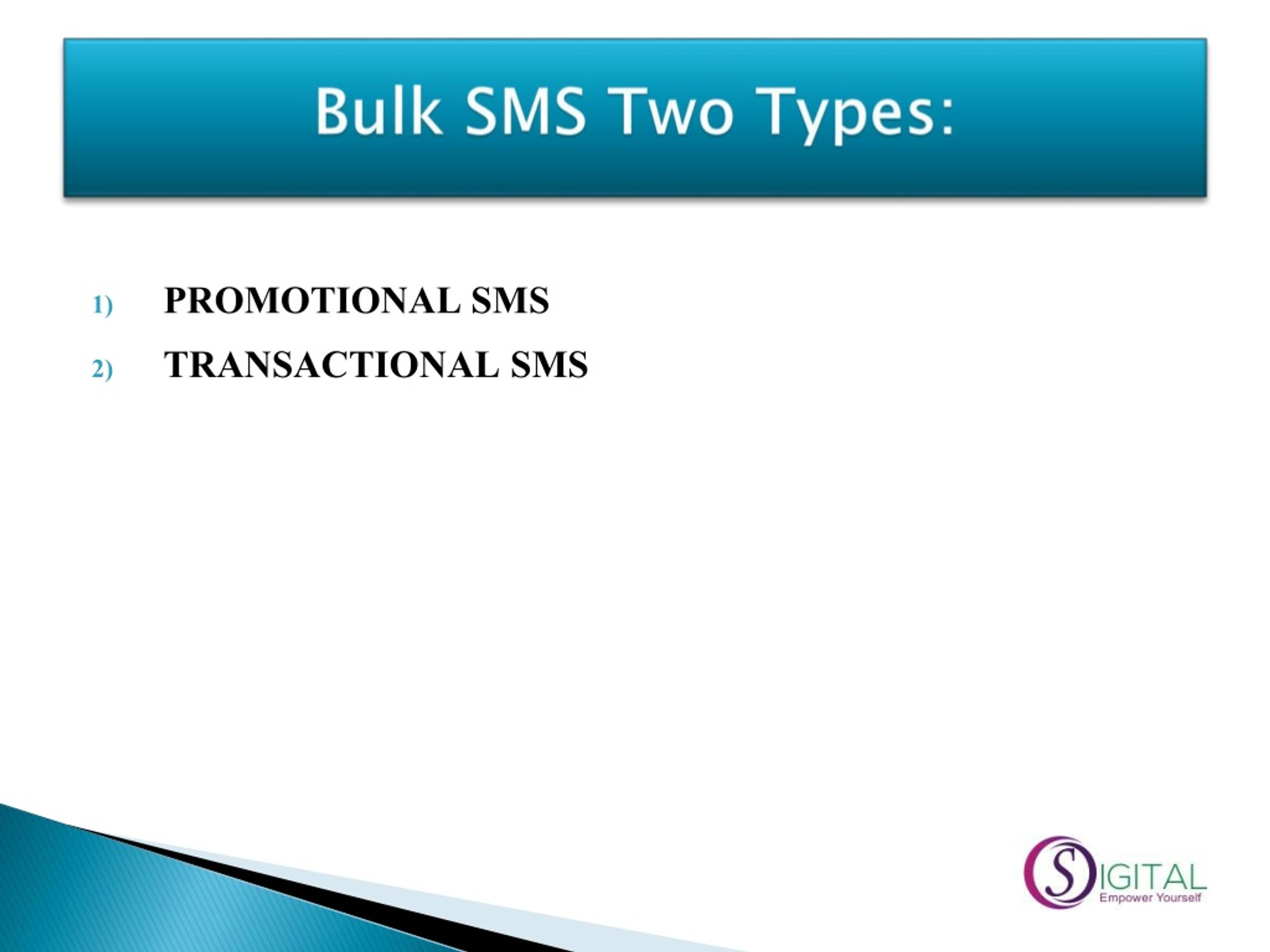 Bulk SMS Two Types:

1) PROMOTIONAL SMS

2) TRANSACTIONAL SMS

SIGITAL
Empower Yourself